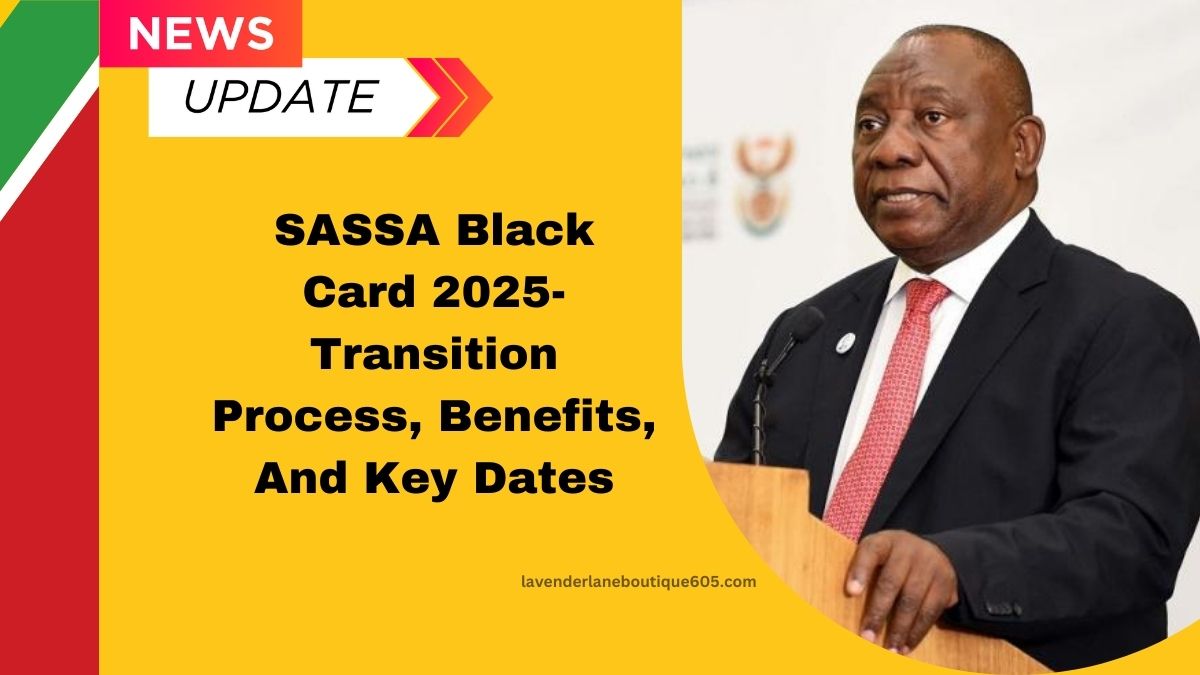 NEWS

UPDATE

SASSA Black Card 2025- Transition Process, Benefits, And Key Dates

lavenderlaneboutique605.com